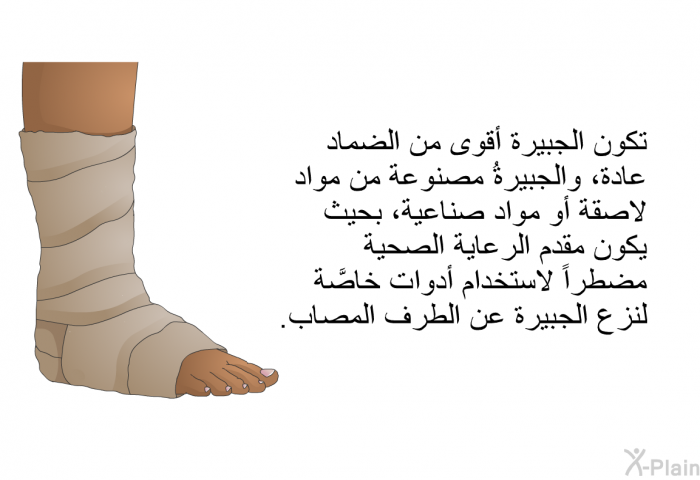 تكون الجبيرة أقوى من الضماد عادة، والجبيرةُ مصنوعة من مواد لاصقة أو مواد صناعية، بحيث يكون مقدم الرعاية الصحية مضطراً لاستخدام أدوات خاصَّة لنزع الجبيرة عن الطرف المصاب.

X-Plain